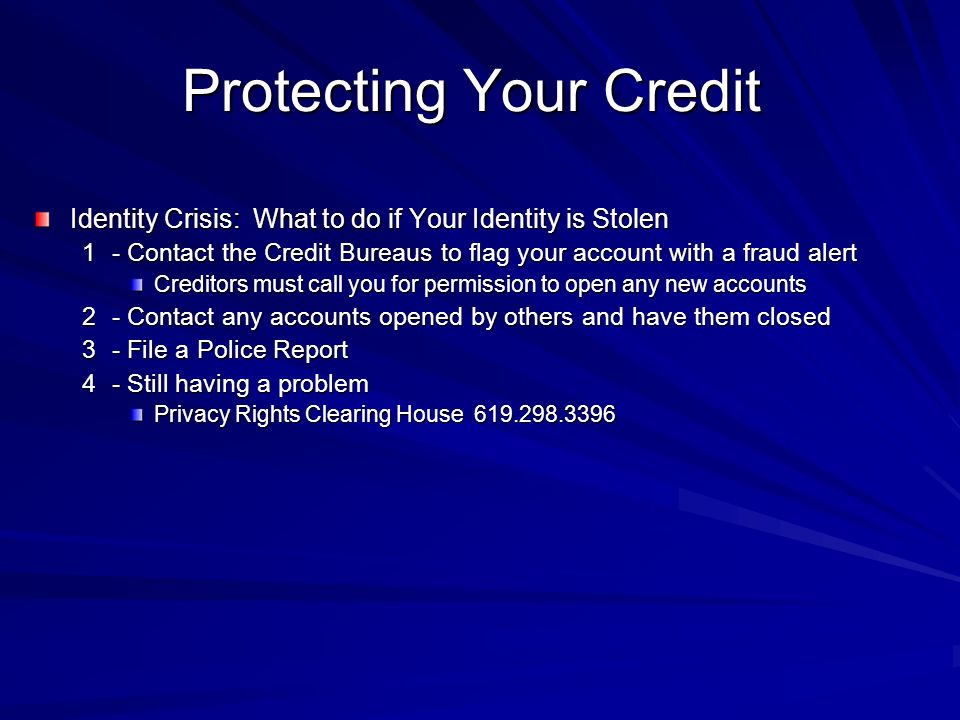 Protecting Your Credit

Identity Crisis:  What to do if Your Identity is Stolen

1  - Contact the Credit Bureaus to flag your account with a fraud alert

Creditors must call you for permission to open any new accounts

2  - Contact any accounts opened by others and have them closed

3  - File a Police Report

4  - Still having a problem

Privacy Rights Clearing House  619.298.3396